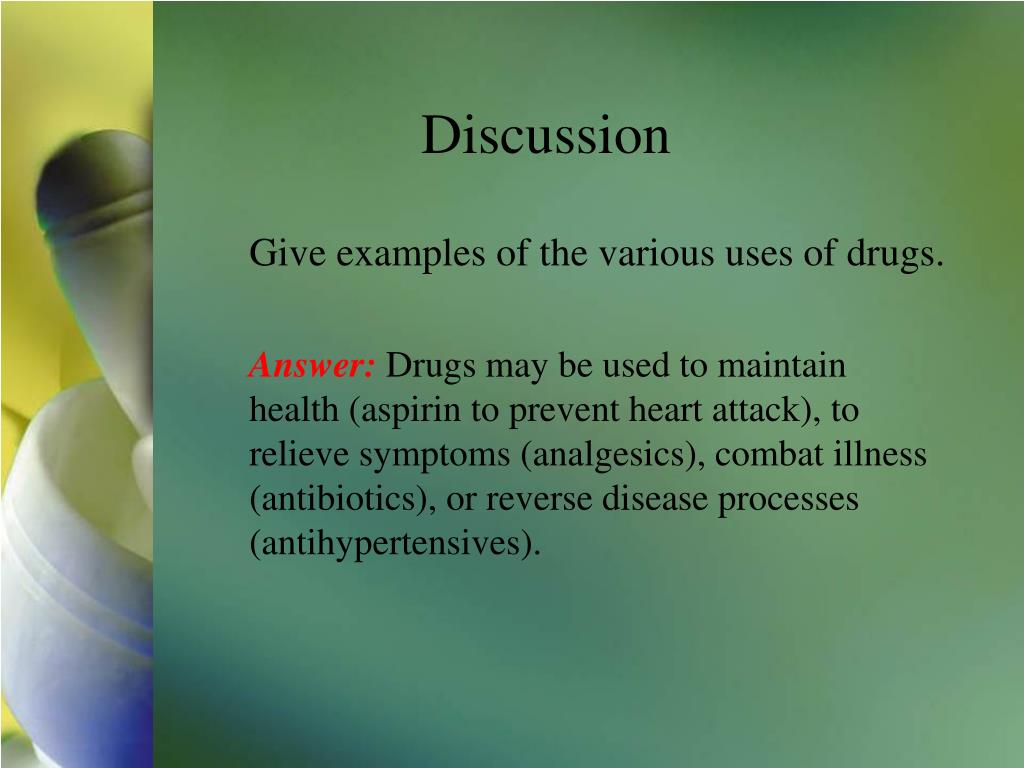 Discussion

Give examples of the various uses of drugs.

Answer: Drugs may be used to maintain health (aspirin to prevent heart attack), to relieve symptoms (analgesics), combat illness (antibiotics), or reverse disease processes (antihypertensives).